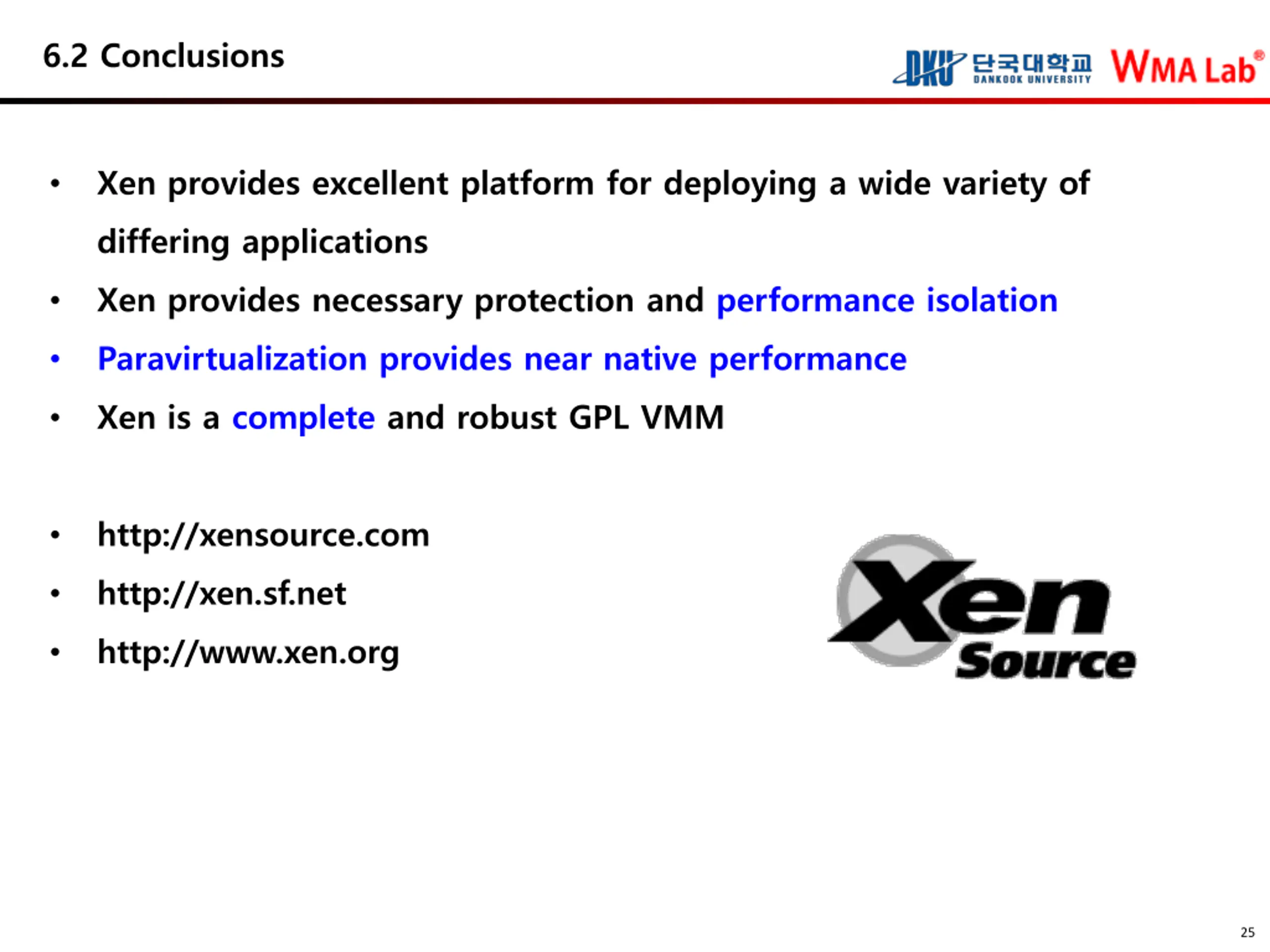 6.2 Conclusions

DKU 단국대학교 DANKOOK UNIVERSITY WMA Lab®

• Xen provides excellent platform for deploying a wide variety of differing applications
• Xen provides necessary protection and performance isolation
• Paravirtualization provides near native performance
• Xen is a complete and robust GPL VMM

• http://xensource.com
• http://xen.sf.net
• http://www.xen.org

Xen Source

25